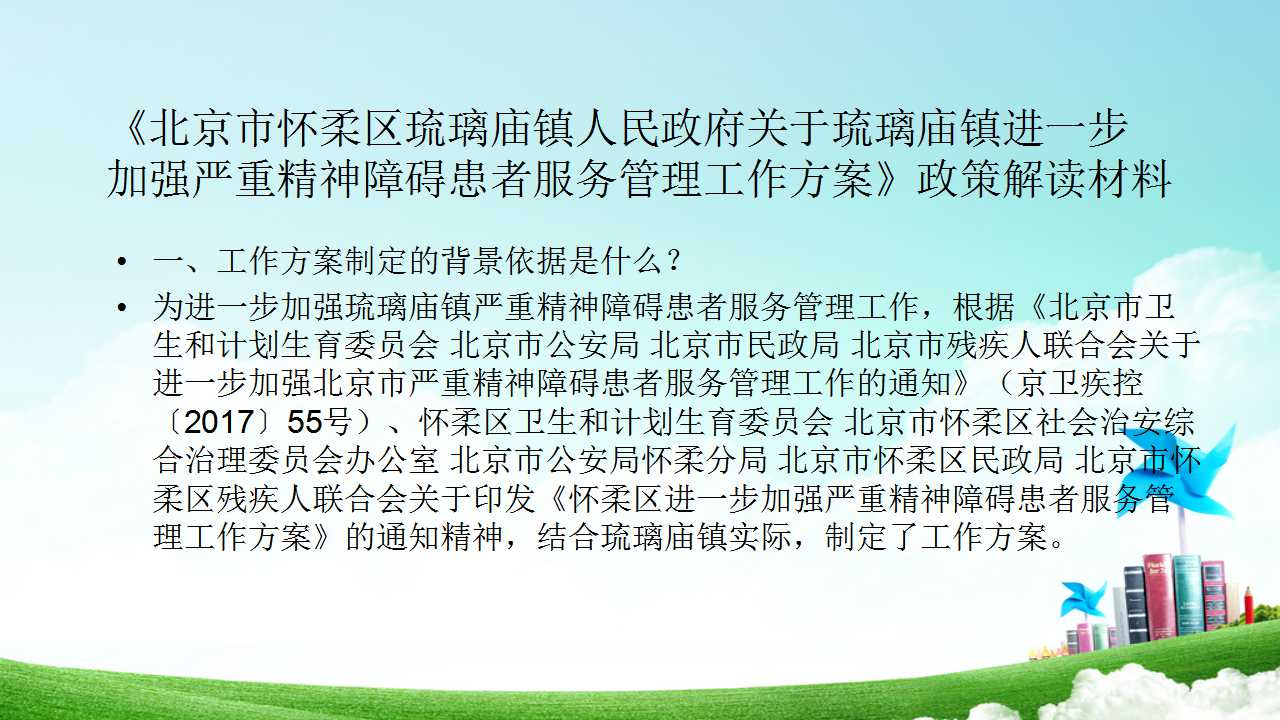 《北京市怀柔区琉璃庙镇人民政府关于琉璃庙镇进一步加强严重精神障碍患者服务管理工作方案》政策解读材料

• 一、工作方案制定的背景依据是什么？

• 为进一步加强琉璃庙镇严重精神障碍患者服务管理工作，根据《北京市卫生和计划生育委员会 北京市公安局 北京市民政局 北京市残疾人联合会关于进一步加强北京市严重精神障碍患者服务管理工作的通知》（京卫疾控〔2017〕55号）、怀柔区卫生和计划生育委员会 北京市怀柔区社会治安综合治理委员会办公室 北京市公安局怀柔分局 北京市怀柔区民政局 北京市怀柔区残疾人联合会关于印发《怀柔区进一步加强严重精神障碍患者服务管理工作方案》的通知精神，结合琉璃庙镇实际，制定了工作方案。